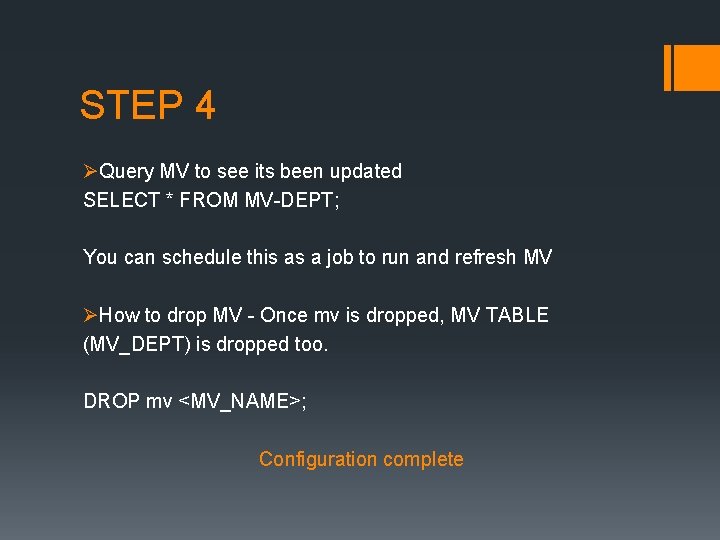 STEP 4

➢Query MV to see its been updated
SELECT * FROM MV-DEPT;

You can schedule this as a job to run and refresh MV

➢How to drop MV - Once mv is dropped, MV TABLE (MV_DEPT) is dropped too.

DROP mv <MV_NAME>;

Configuration complete